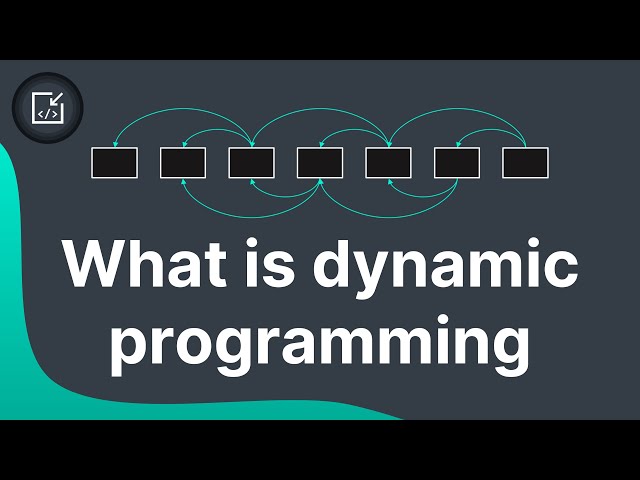 </>

What is dynamic programming